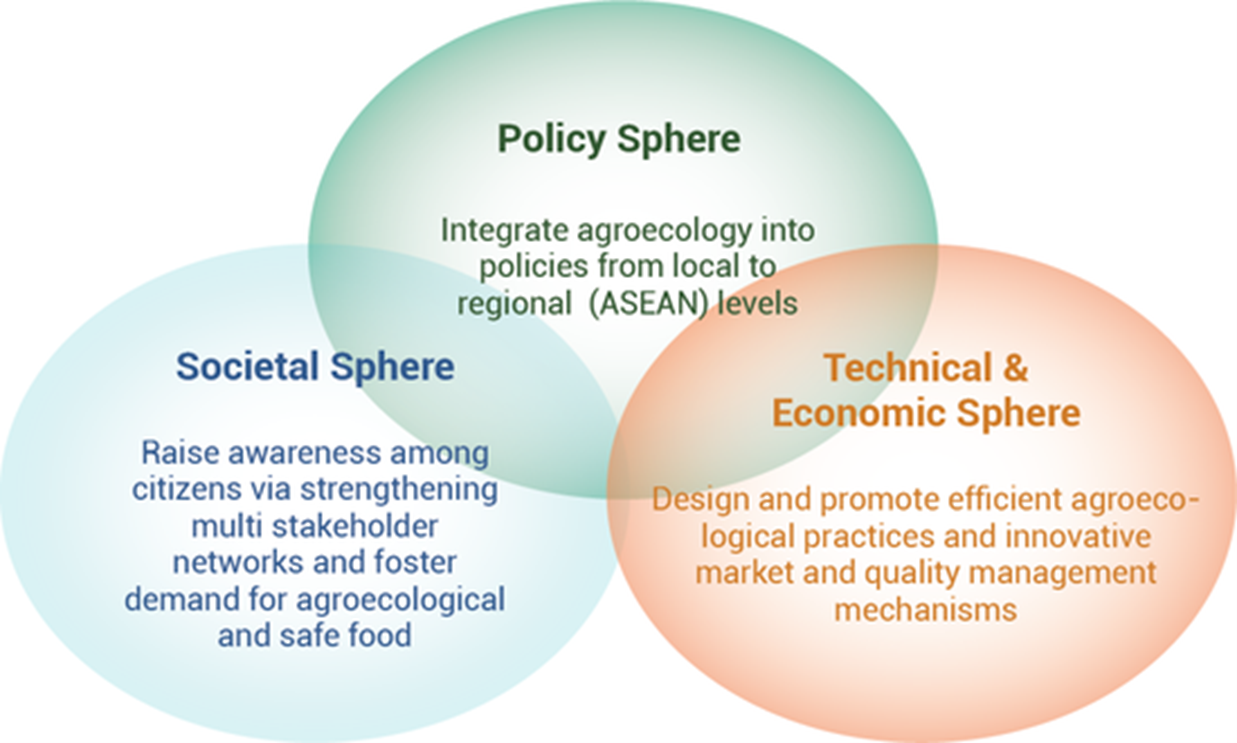 Policy Sphere

Integrate agroecology into policies from local to regional (ASEAN) levels

Societal Sphere

Raise awareness among citizens via strengthening multi stakeholder networks and foster demand for agroecological and safe food

Technical & Economic Sphere

Design and promote efficient agroecological practices and innovative market and quality management mechanisms